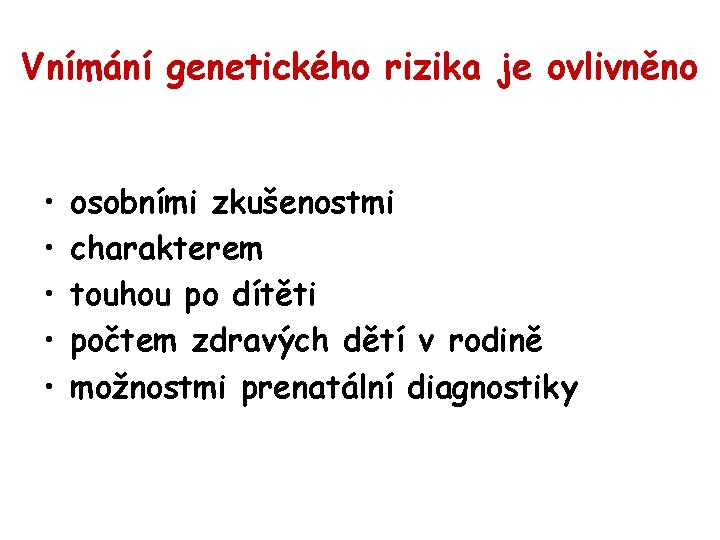 Vnímání genetického rizika je ovlivněno

• osobními zkušenostmi
• charakterem
• touhou po dítěti
• počtem zdravých dětí v rodině
• možnostmi prenatální diagnostiky